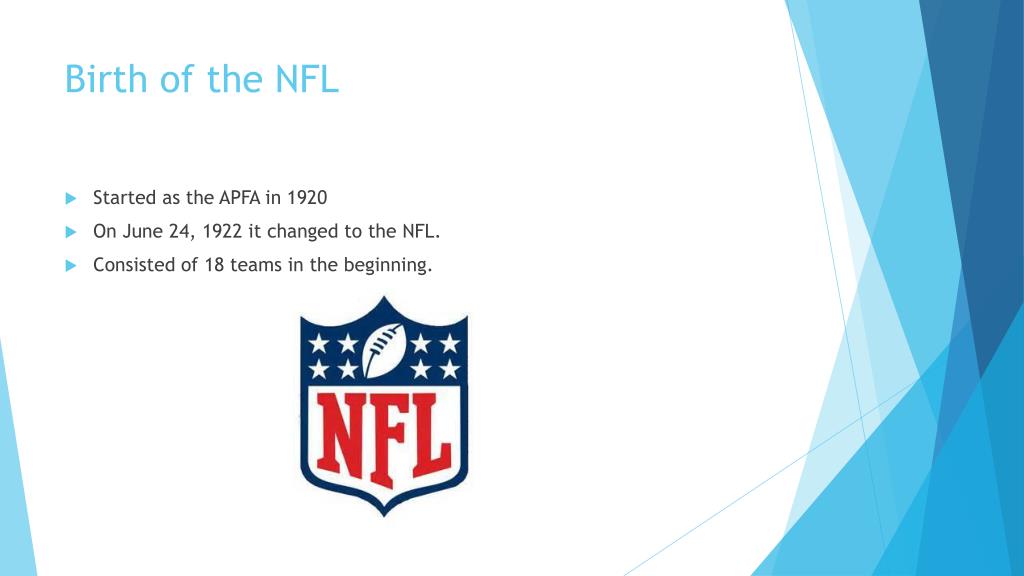 Birth of the NFL

Started as the APFA in 1920

On June 24, 1922 it changed to the NFL.

Consisted of 18 teams in the beginning.

NFL